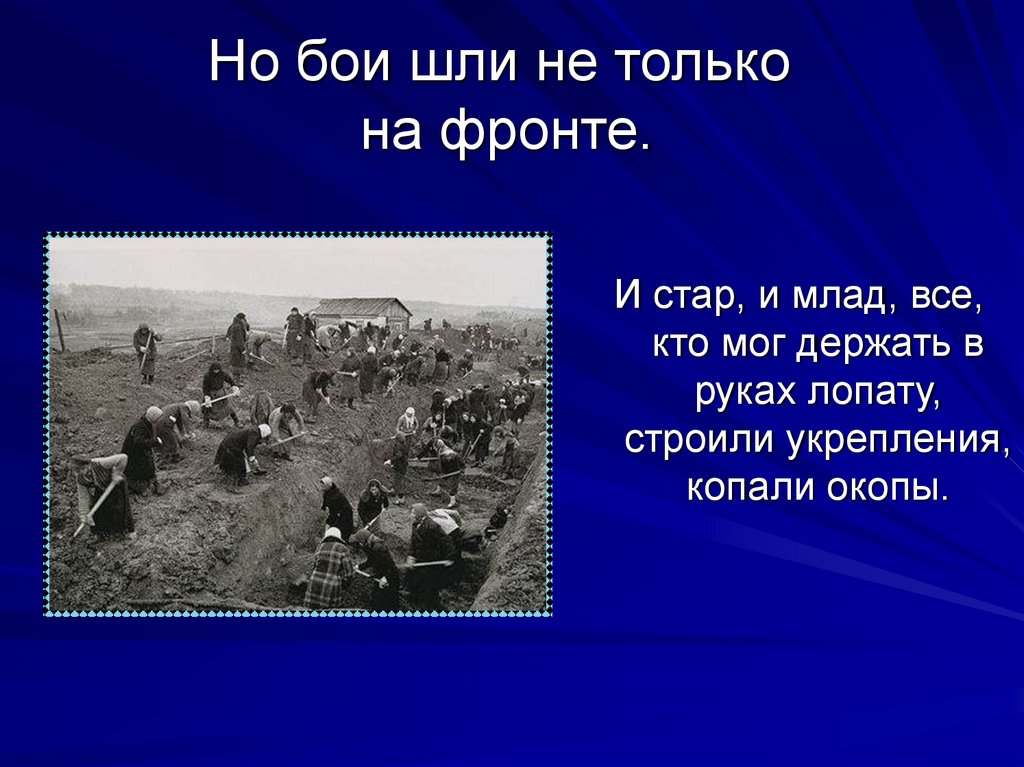 Но бои шли не только на фронте.

И стар, и млад, все, кто мог держать в руках лопату, строили укрепления, копали окопы.